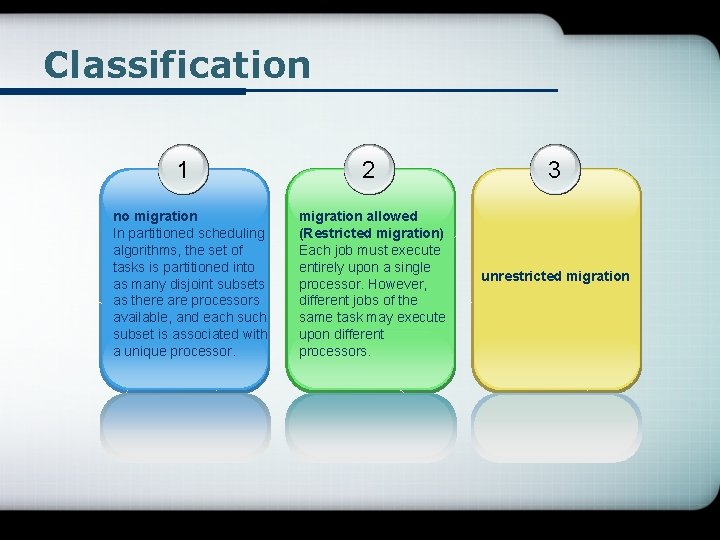 Classification

1

no migration
In partitioned scheduling algorithms, the set of tasks is partitioned into as many disjoint subsets as there are processors available, and each such subset is associated with a unique processor.

2

migration allowed (Restricted migration)
Each job must execute entirely upon a single processor. However, different jobs of the same task may execute upon different processors.

3

unrestricted migration